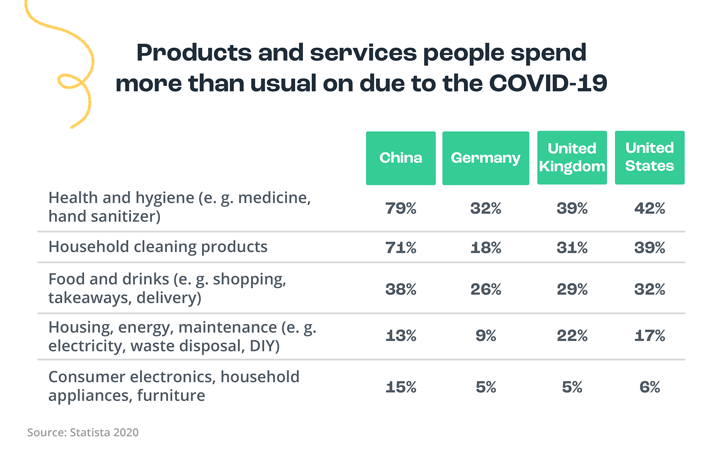 Products and services people spend more than usual on due to the COVID-19

| | China | Germany | United Kingdom | United States |
|---|---|---|---|---|
| Health and hygiene (e. g. medicine, hand sanitizer) | 79% | 32% | 39% | 42% |
| Household cleaning products | 71% | 18% | 31% | 39% |
| Food and drinks (e. g. shopping, takeaways, delivery) | 38% | 26% | 29% | 32% |
| Housing, energy, maintenance (e. g. electricity, waste disposal, DIY) | 13% | 9% | 22% | 17% |
| Consumer electronics, household appliances, furniture | 15% | 5% | 5% | 6% |

Source: Statista 2020